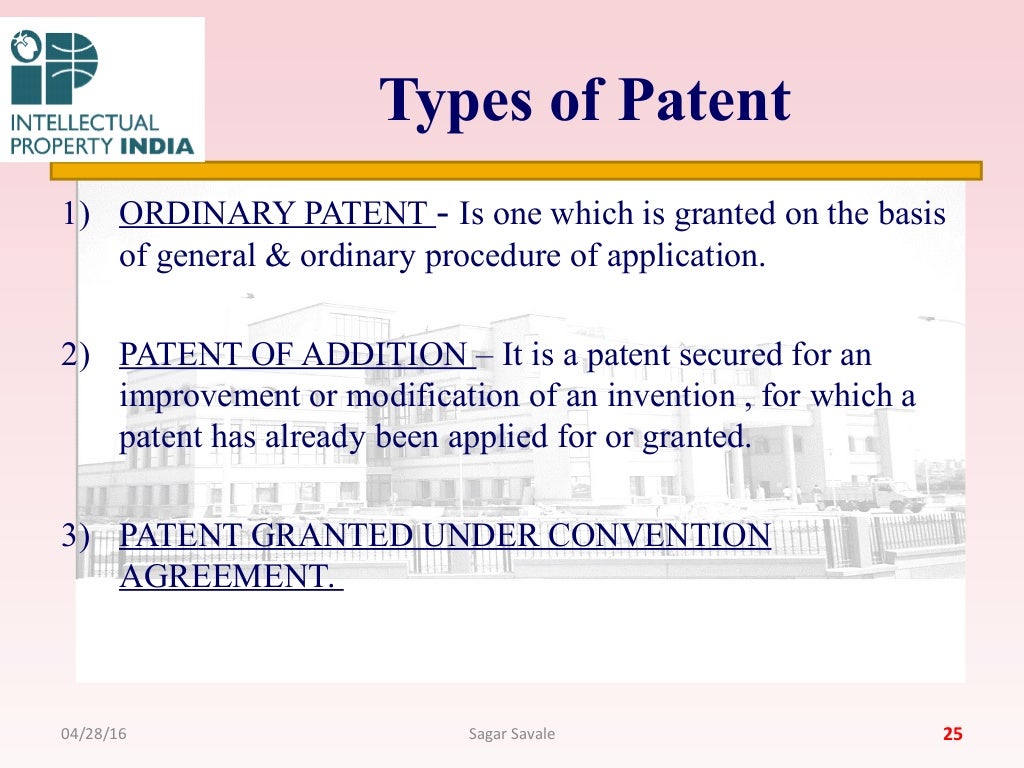 INTELLECTUAL PROPERTY INDIA

Types of Patent

1) ORDINARY PATENT - Is one which is granted on the basis of general & ordinary procedure of application.

2) PATENT OF ADDITION – It is a patent secured for an improvement or modification of an invention , for which a patent has already been applied for or granted.

3) PATENT GRANTED UNDER CONVENTION AGREEMENT.

04/28/16 Sagar Savale 25